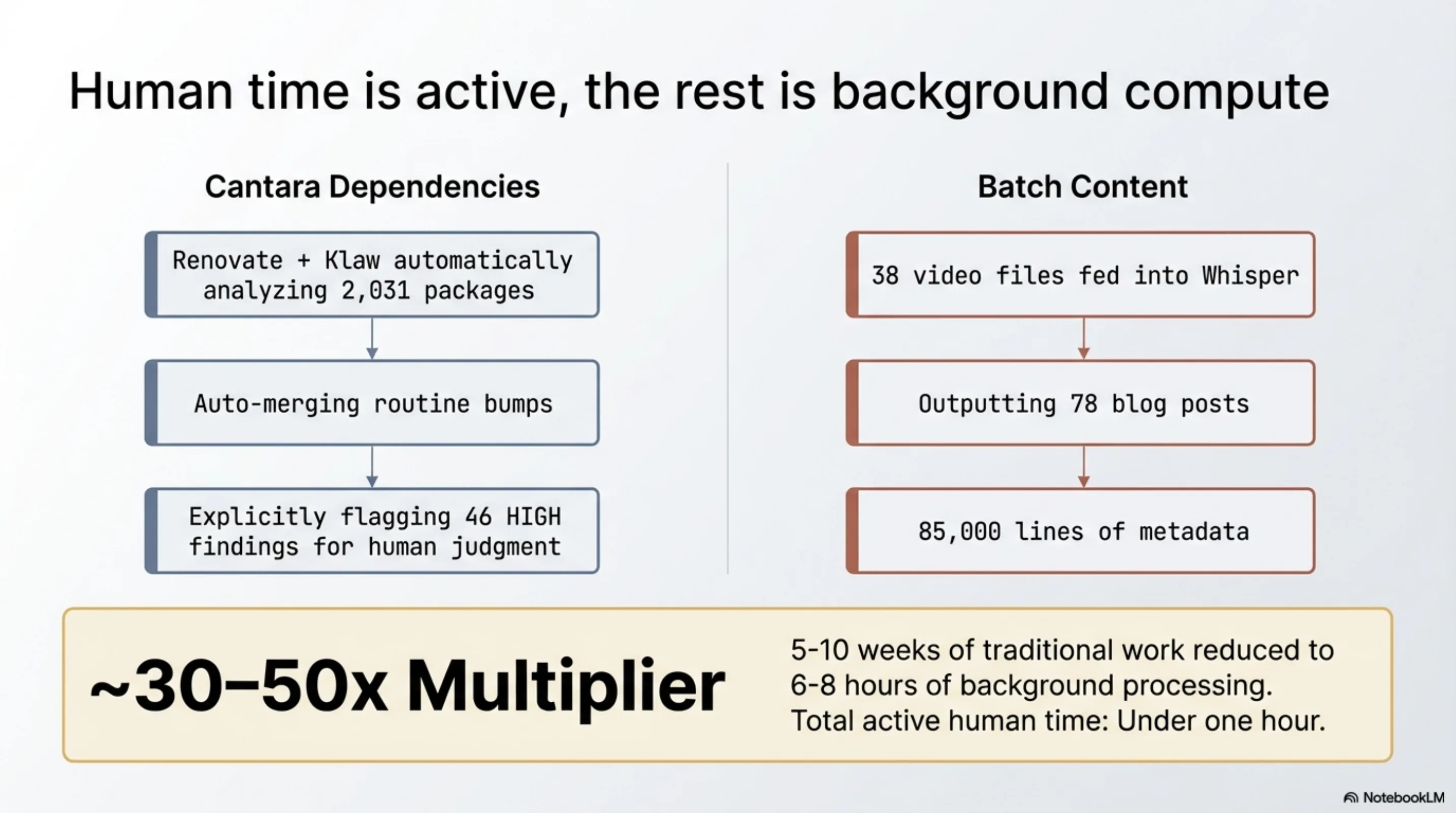 Human time is active, the rest is background compute

Cantara Dependencies

Renovate + Klaw automatically analyzing 2,031 packages

Auto-merging routine bumps

Explicitly flagging 46 HIGH findings for human judgment

Batch Content

38 video files fed into Whisper

Outputting 78 blog posts

85,000 lines of metadata

~30–50x Multiplier

5-10 weeks of traditional work reduced to 6-8 hours of background processing. Total active human time: Under one hour.

NotebookLM